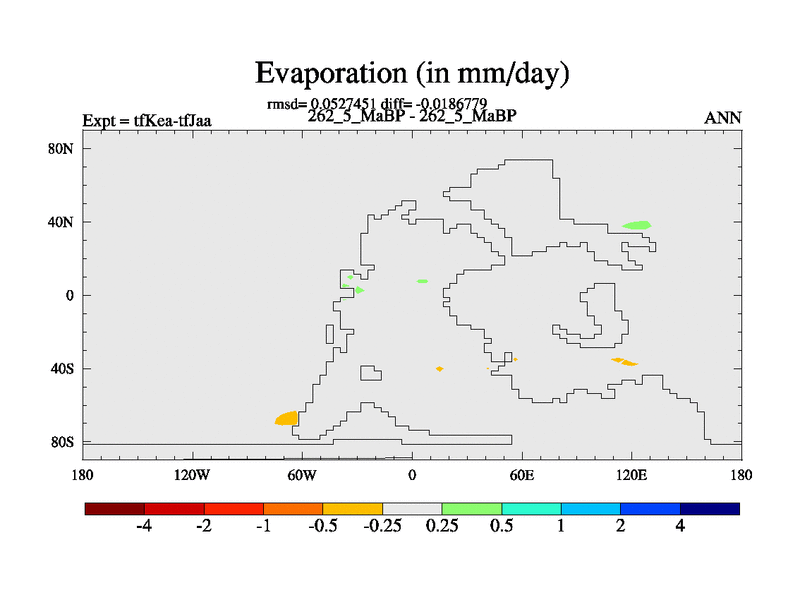 Evaporation (in mm/day)

rmsd= 0.0527451 diff= -0.0186779

Expt = tfKea-tfJaa

262_5_MaBP - 262_5_MaBP

ANN

80N

40N

0

40S

80S

180

120W

60W

0

60E

120E

180

-4 -2 -1 -0.5 -0.25 0.25 0.5 1 2 4